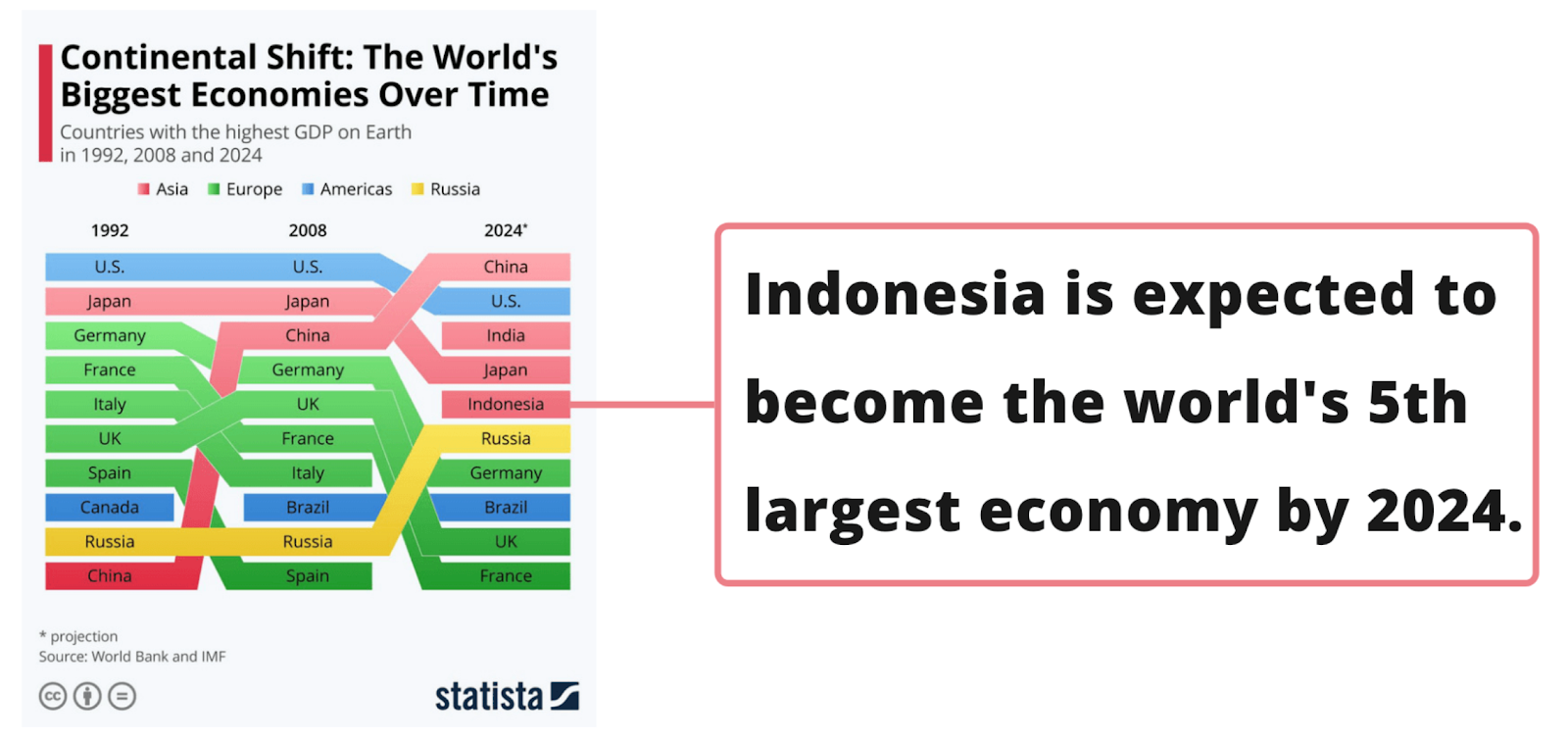 Continental Shift: The World's Biggest Economies Over Time

Countries with the highest GDP on Earth in 1992, 2008 and 2024

Asia Europe Americas Russia

| 1992 | 2008 | 2024* |
|---|---|---|
| U.S. | U.S. | China |
| Japan | Japan | U.S. |
| Germany | China | India |
| France | Germany | Japan |
| Italy | UK | Indonesia |
| UK | France | Russia |
| Spain | Italy | Germany |
| Canada | Brazil | Brazil |
| Russia | Russia | UK |
| China | Spain | France |

* projection
Source: World Bank and IMF

statista

Indonesia is expected to become the world's 5th largest economy by 2024.